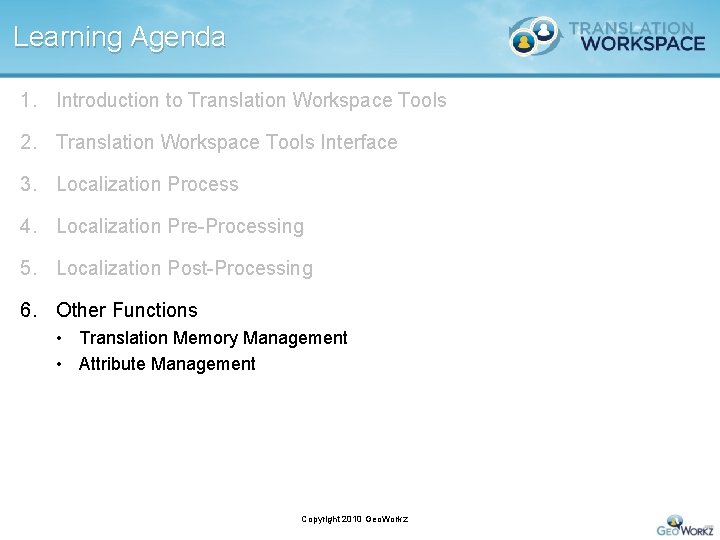 Learning Agenda

TRANSLATION WORKSPACE

1. Introduction to Translation Workspace Tools

2. Translation Workspace Tools Interface

3. Localization Process

4. Localization Pre-Processing

5. Localization Post-Processing

6. Other Functions

• Translation Memory Management

• Attribute Management

Copyright 2010 GeoWorkz

GEOWORKZ